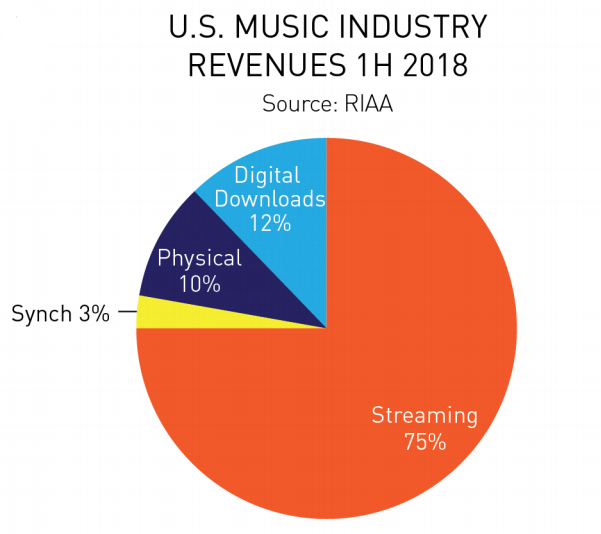 U.S. MUSIC INDUSTRY REVENUES 1H 2018

Source: RIAA

Digital Downloads 12%

Physical 10%

Synch 3%

Streaming 75%